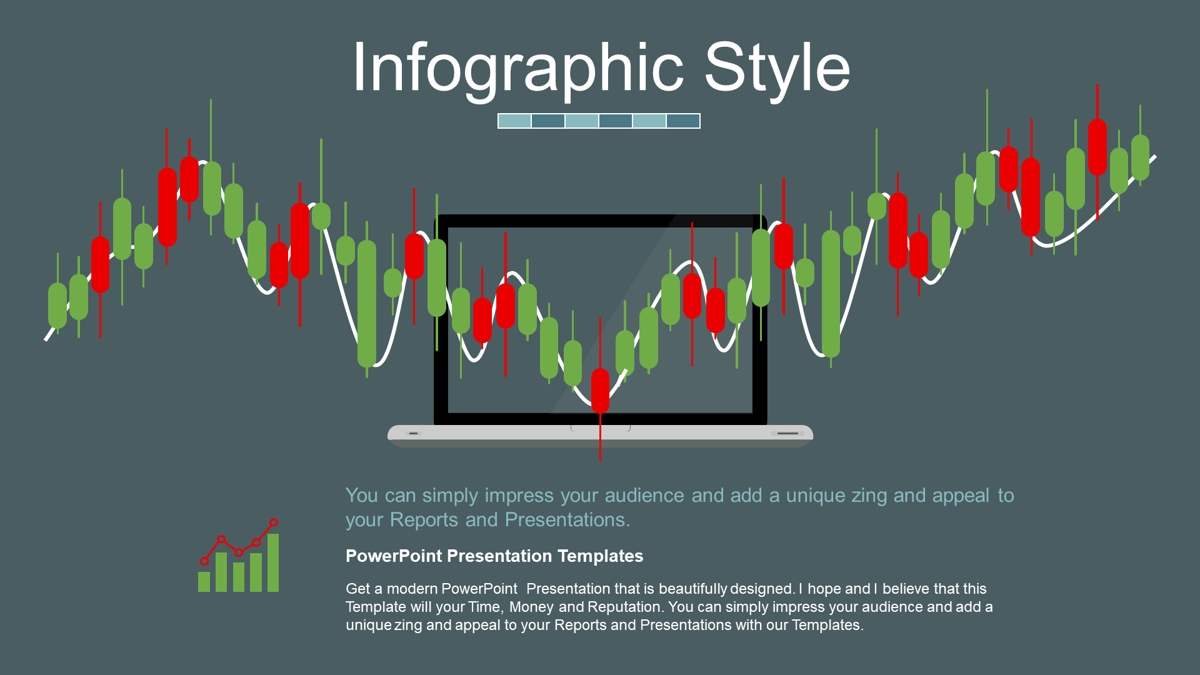 Infographic Style

You can simply impress your audience and add a unique zing and appeal to your Reports and Presentations.

PowerPoint Presentation Templates

Get a modern PowerPoint Presentation that is beautifully designed. I hope and I believe that this Template will your Time, Money and Reputation. You can simply impress your audience and add a unique zing and appeal to your Reports and Presentations with our Templates.